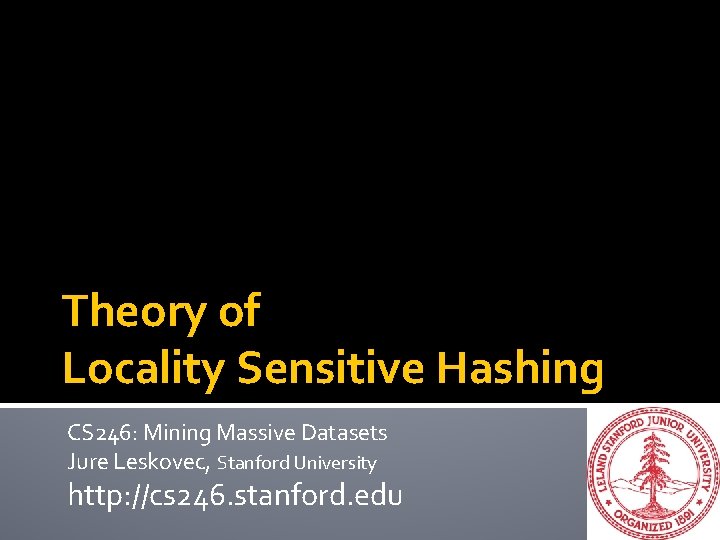 Theory of
Locality Sensitive Hashing

CS246: Mining Massive Datasets
Jure Leskovec, Stanford University
http://cs246.stanford.edu

LELAND STANFORD JUNIOR UNIVERSITY
ORGANIZED 1891